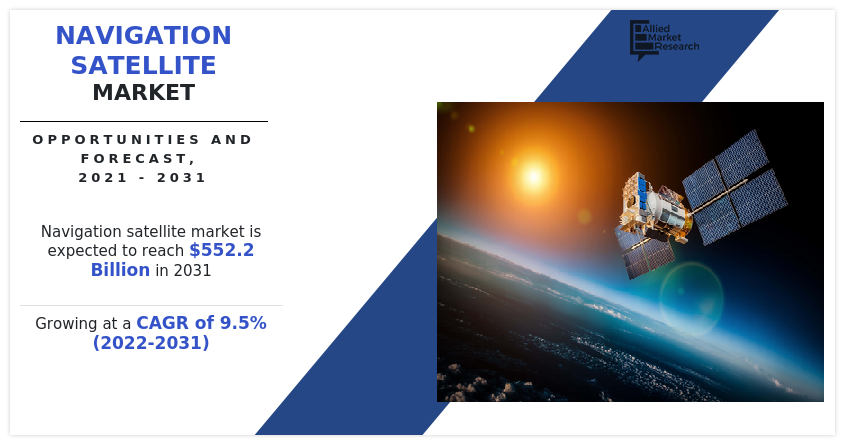 NAVIGATION SATELLITE MARKET

OPPORTUNITIES AND FORECAST, 2021 - 2031

Navigation satellite market is expected to reach $552.2 Billion in 2031

Growing at a CAGR of 9.5% (2022-2031)

Allied Market Research